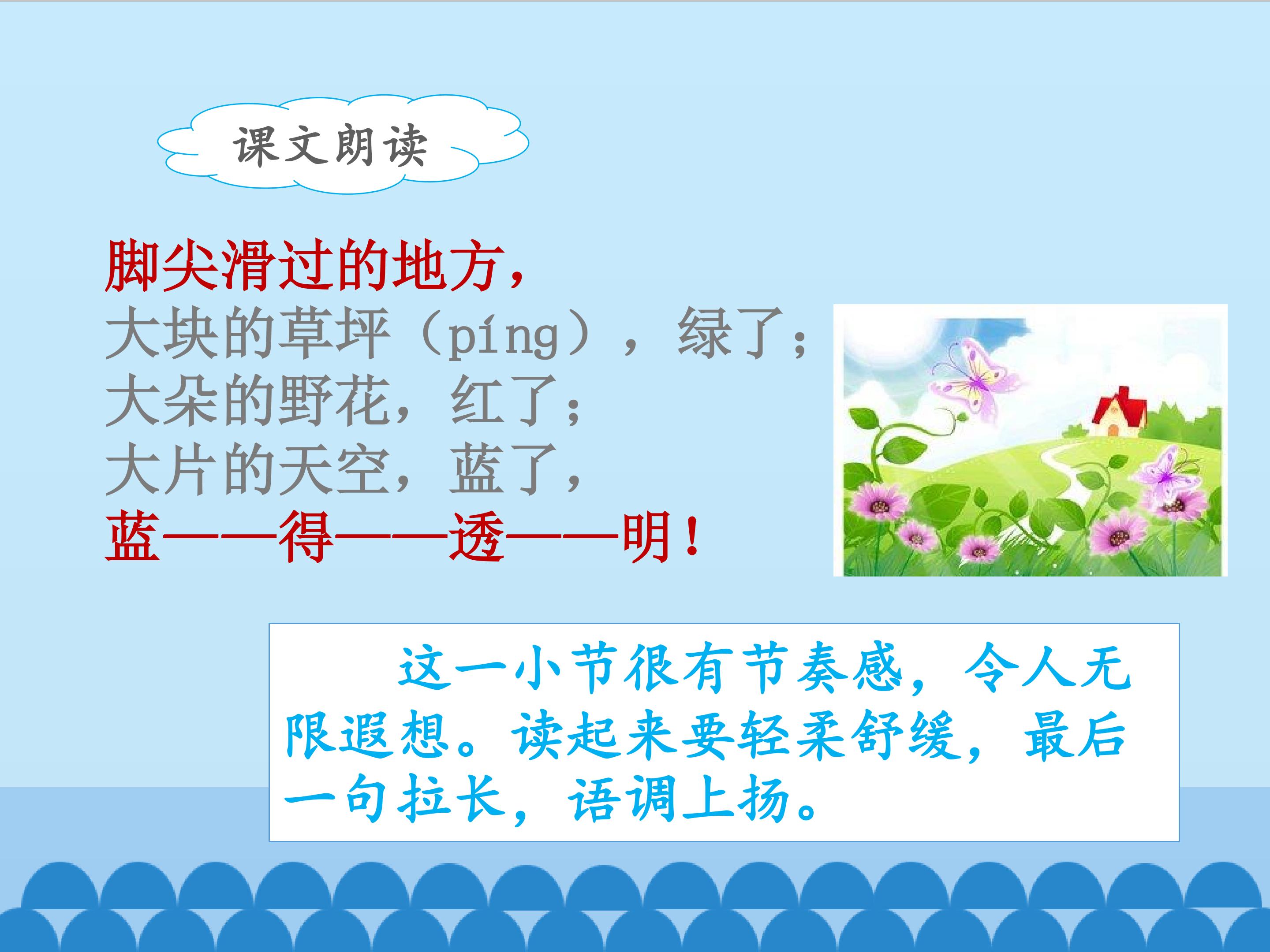 课文朗读

脚尖滑过的地方，
大块的草坪（píng），绿了；
大朵的野花，红了；
大片的天空，蓝了，
蓝——得——透——明！

这一小节很有节奏感，令人无限遐想。读起来要轻柔舒缓，最后一句拉长，语调上扬。